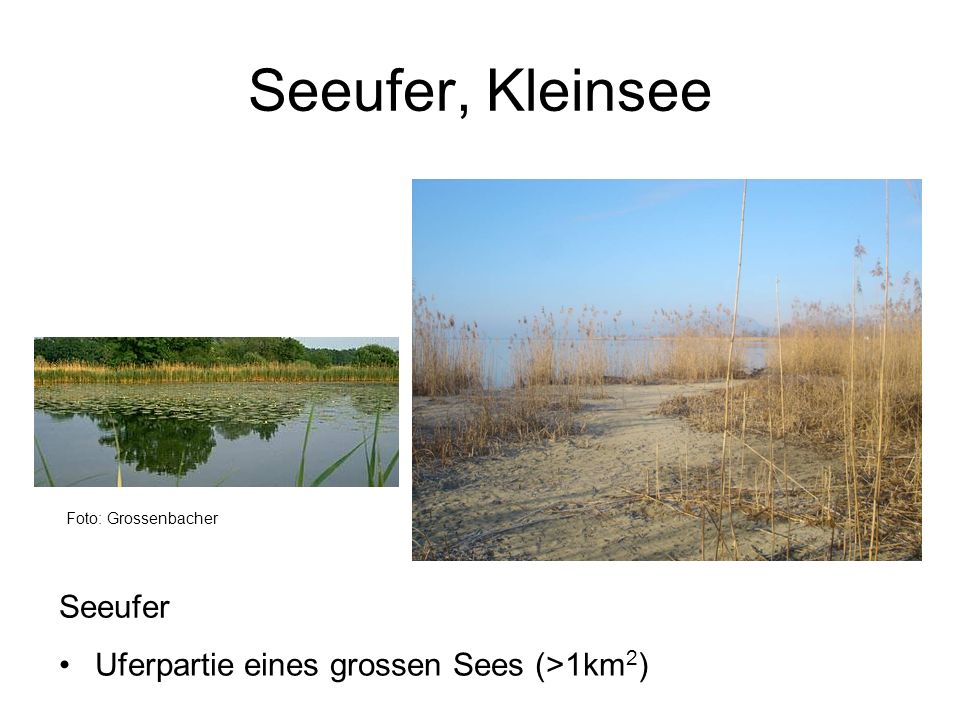 Seeufer, Kleinsee

Foto: Grossenbacher

Seeufer

• Uferpartie eines grossen Sees (>1km$^2$)